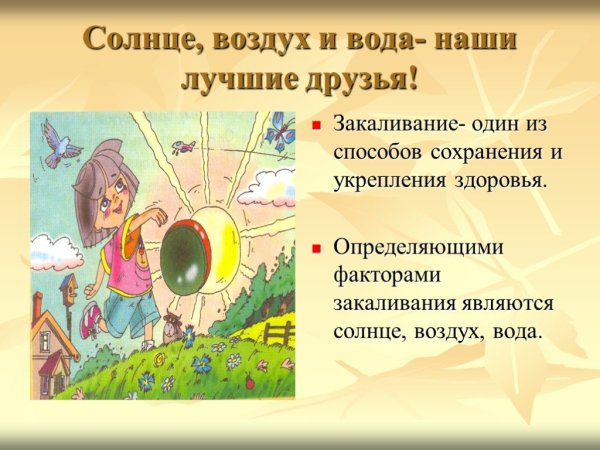 Солнце, воздух и вода- наши лучшие друзья!

Закаливание- один из способов сохранения и укрепления здоровья.

Определяющими факторами закаливания являются солнце, воздух, вода.